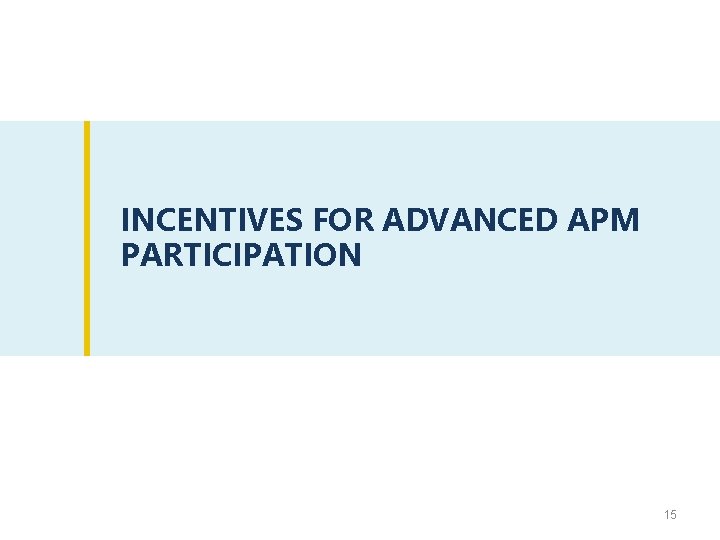 INCENTIVES FOR ADVANCED APM PARTICIPATION

15